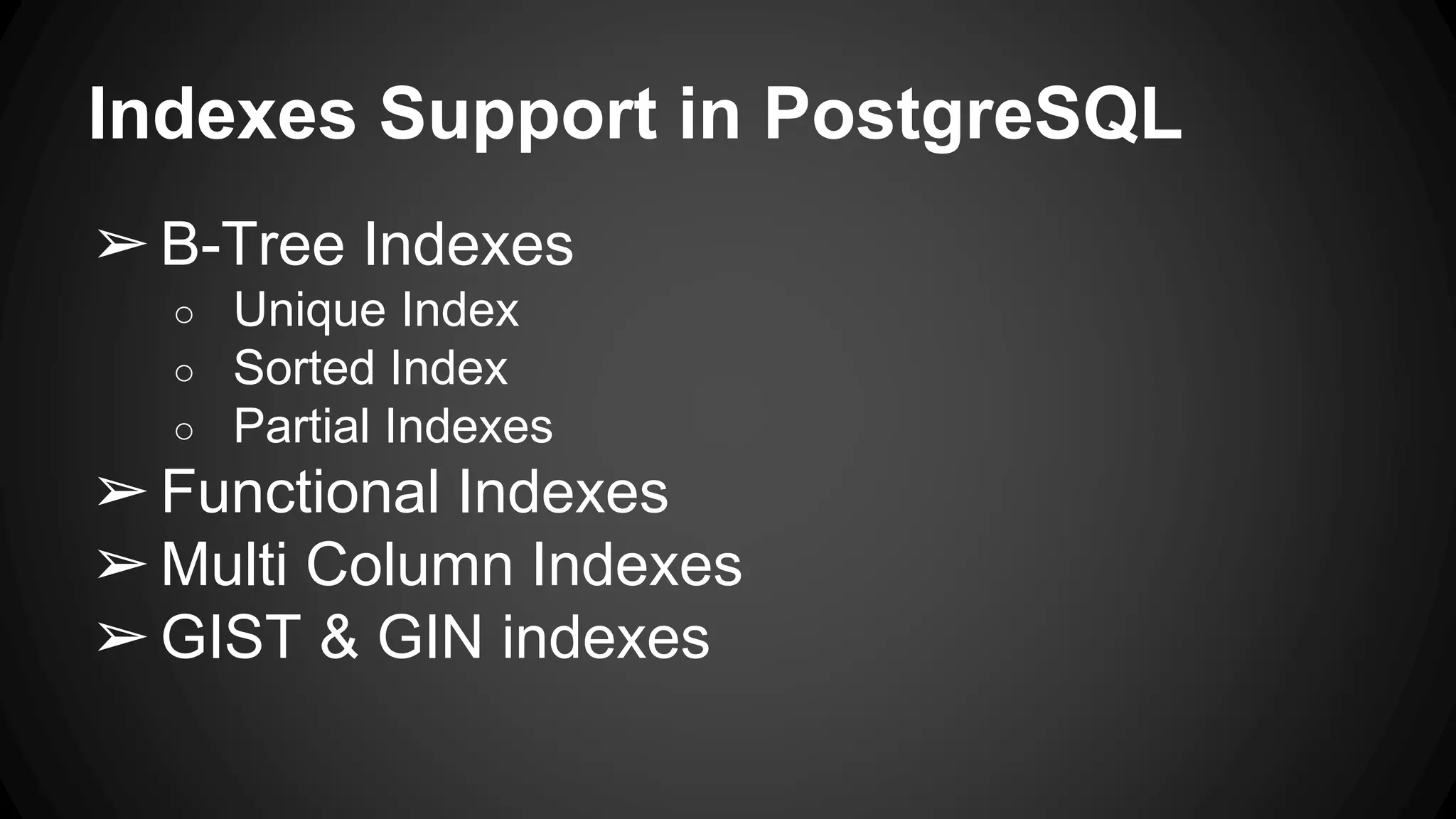 Indexes Support in PostgreSQL

➢ B-Tree Indexes
○ Unique Index
○ Sorted Index
○ Partial Indexes
➢ Functional Indexes
➢ Multi Column Indexes
➢ GIST & GIN indexes